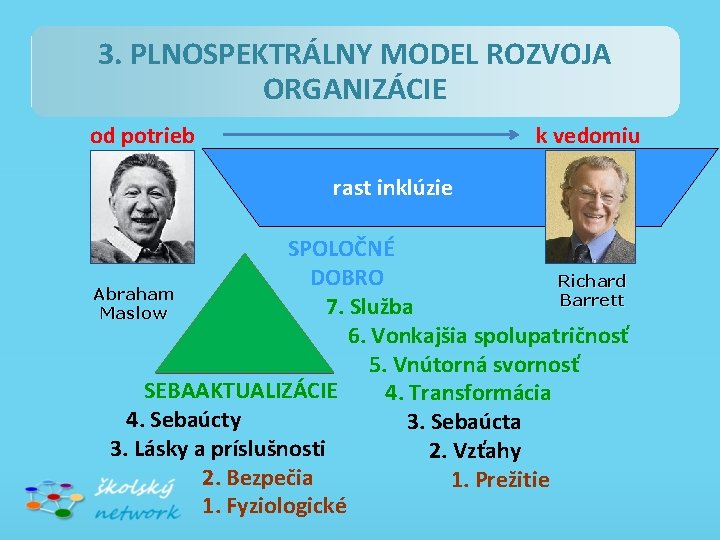 3. PLNOSPEKTRÁLNY MODEL ROZVOJA ORGANIZÁCIE

od potrieb

k vedomiu

rast inklúzie

Abraham Maslow

Richard Barrett

SPOLOČNÉ DOBRO

7. Služba

6. Vonkajšia spolupatričnosť

5. Vnútorná svornosť

4. Transformácia

3. Sebaúcta

2. Vzťahy

1. Prežitie

SEBAAKTUALIZÁCIE

4. Sebaúcty

3. Lásky a príslušnosti

2. Bezpečia

1. Fyziologické

školský network